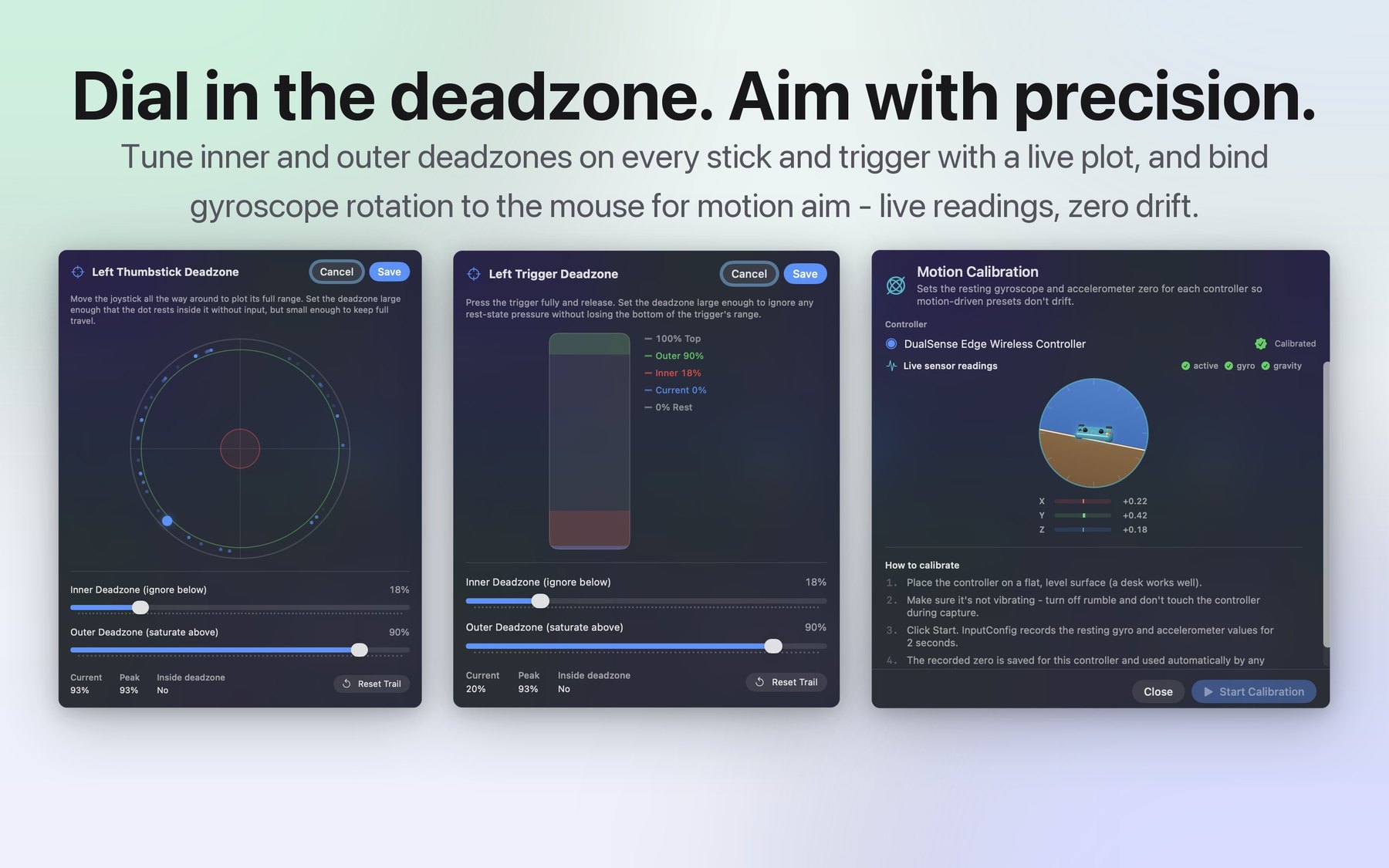 Dial in the deadzone. Aim with precision.

Tune inner and outer deadzones on every stick and trigger with a live plot, and bind gyroscope rotation to the mouse for motion aim - live readings, zero drift.

Left Thumbstick Deadzone

Cancel Save

Move the joystick all the way around to plot its full range. Set the deadzone large enough that the dot rests inside it without input, but small enough to keep full travel.

Inner Deadzone (ignore below) 18%

Outer Deadzone (saturate above) 90%

Current 93%
Peak 93%
Inside deadzone No

Reset Trail

Left Trigger Deadzone

Cancel Save

Press the trigger fully and release. Set the deadzone large enough to ignore any rest-state pressure without losing the bottom of the trigger's range.

100% Top
Outer 90%
Inner 18%
Current 0%
0% Rest

Inner Deadzone (ignore below) 18%

Outer Deadzone (saturate above) 90%

Current 20%
Peak 93%
Inside deadzone No

Reset Trail

Motion Calibration

Sets the resting gyroscope and accelerometer zero for each controller so motion-driven presets don't drift.

Controller

DualSense Edge Wireless Controller

Calibrated

Live sensor readings

active gyro gravity

X +0.22
Y +0.42
Z +0.18

How to calibrate

1. Place the controller on a flat, level surface (a desk works well).
2. Make sure it's not vibrating - turn off rumble and don't touch the controller during capture.
3. Click Start. InputConfig records the resting gyro and accelerometer values for 2 seconds.
4. The recorded zero is saved for this controller and used automatically by any

Close Start Calibration